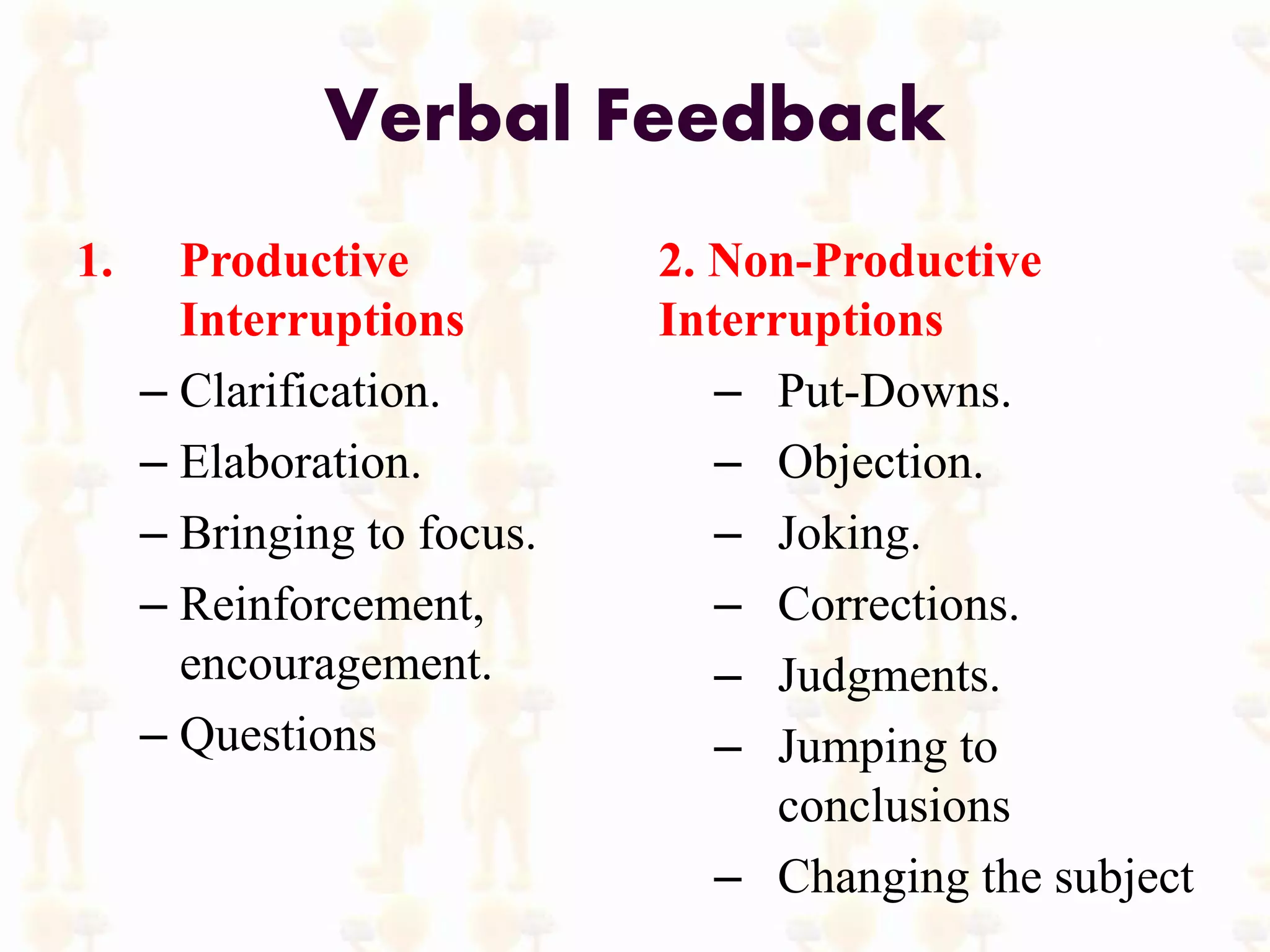 Verbal Feedback

1. Productive Interruptions

– Clarification.
– Elaboration.
– Bringing to focus.
– Reinforcement, encouragement.
– Questions

2. Non-Productive Interruptions

– Put-Downs.
– Objection.
– Joking.
– Corrections.
– Judgments.
– Jumping to conclusions
– Changing the subject